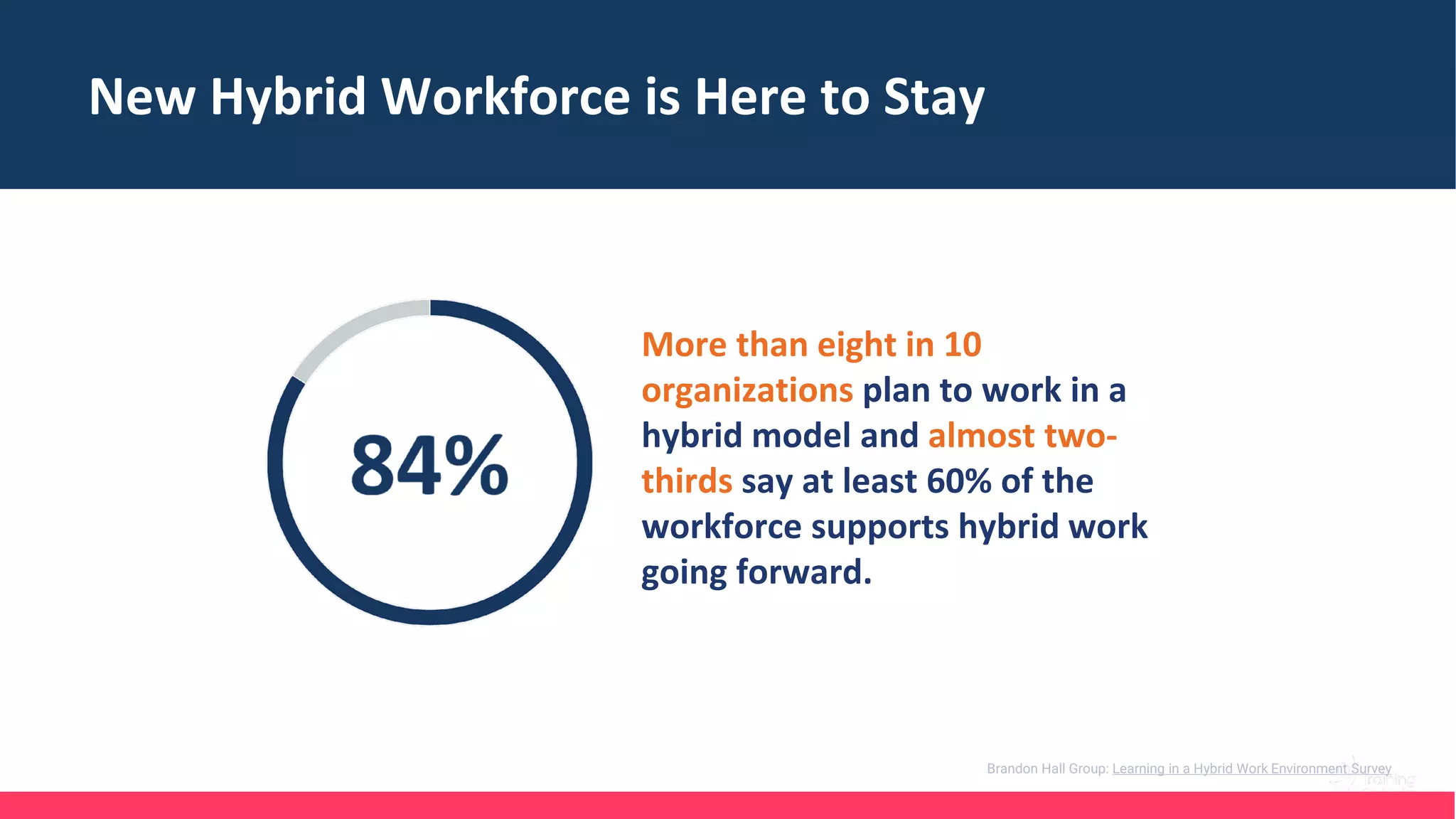 New Hybrid Workforce is Here to Stay

84%

More than eight in 10 organizations plan to work in a hybrid model and almost two-thirds say at least 60% of the workforce supports hybrid work going forward.

Brandon Hall Group: Learning in a Hybrid Work Environment Survey

training